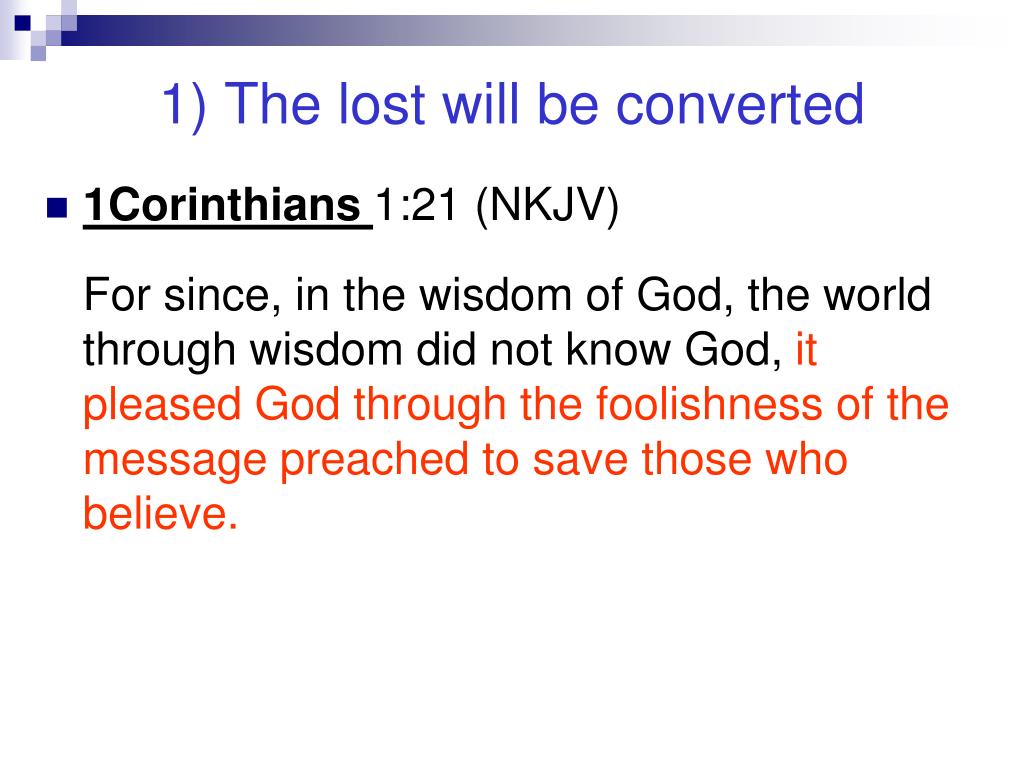 1) The lost will be converted

1Corinthians 1:21 (NKJV)

For since, in the wisdom of God, the world through wisdom did not know God, it pleased God through the foolishness of the message preached to save those who believe.